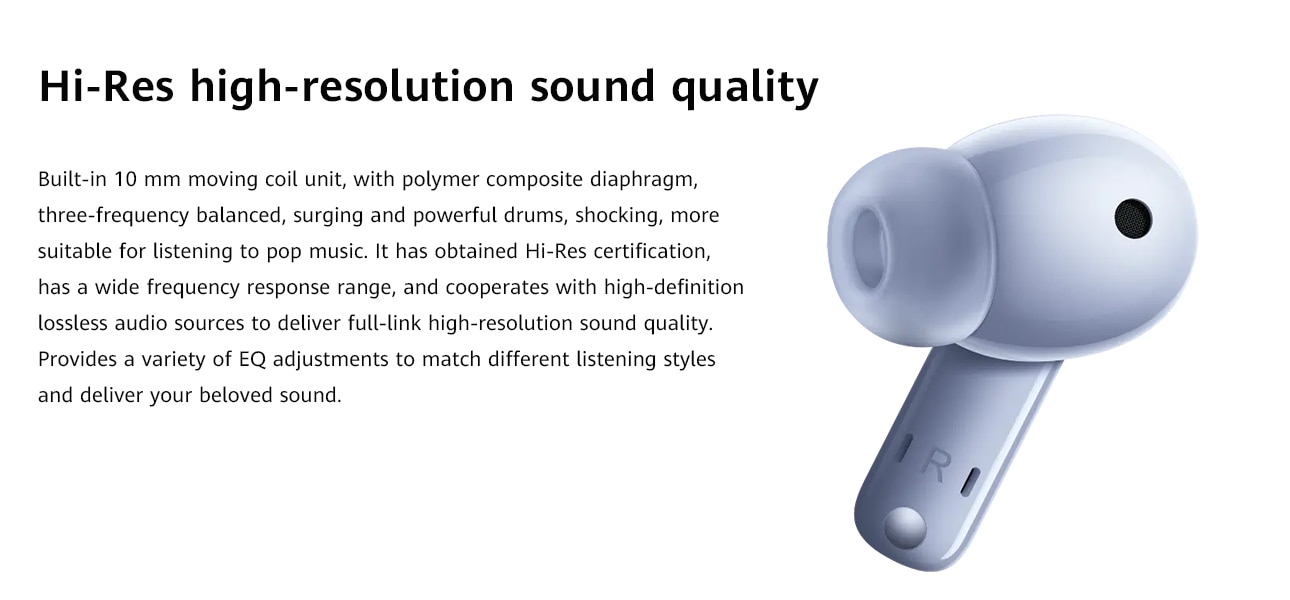 Hi-Res high-resolution sound quality

Built-in 10 mm moving coil unit, with polymer composite diaphragm, three-frequency balanced, surging and powerful drums, shocking, more suitable for listening to pop music. It has obtained Hi-Res certification, has a wide frequency response range, and cooperates with high-definition lossless audio sources to deliver full-link high-resolution sound quality. Provides a variety of EQ adjustments to match different listening styles and deliver your beloved sound.

R